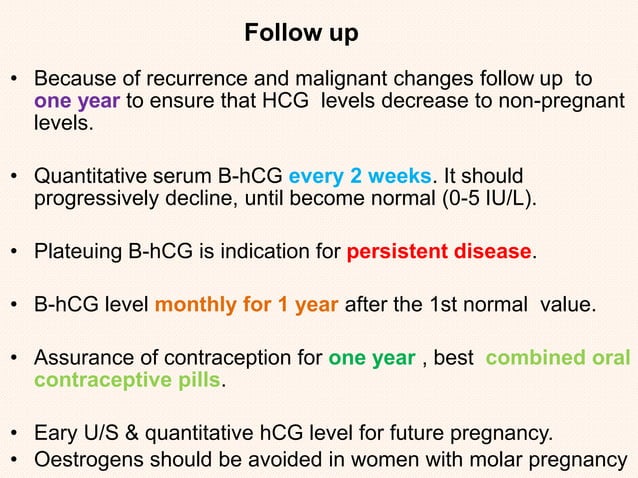 Follow up

• Because of recurrence and malignant changes follow up to one year to ensure that HCG levels decrease to non-pregnant levels.

• Quantitative serum B-hCG every 2 weeks. It should progressively decline, until become normal (0-5 IU/L).

• Plateuing B-hCG is indication for persistent disease.

• B-hCG level monthly for 1 year after the 1st normal value.

• Assurance of contraception for one year , best combined oral contraceptive pills.

• Eary U/S & quantitative hCG level for future pregnancy.
• Oestrogens should be avoided in women with molar pregnancy